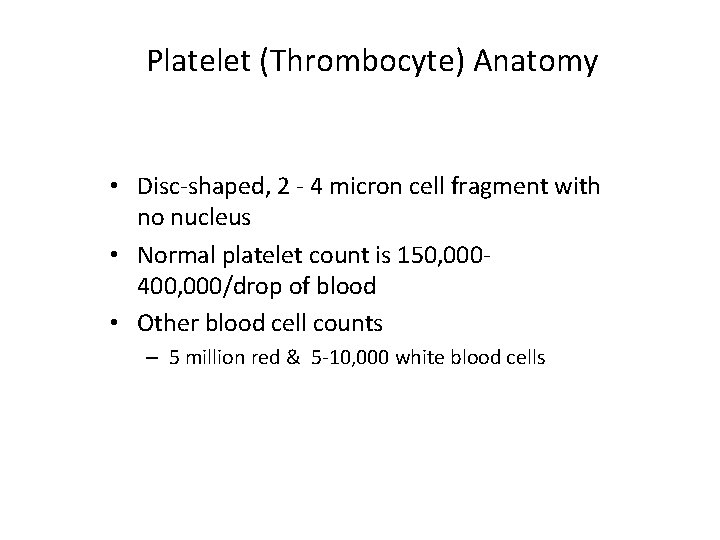 Platelet (Thrombocyte) Anatomy

• Disc-shaped, 2 - 4 micron cell fragment with no nucleus
• Normal platelet count is 150,000-400,000/drop of blood
• Other blood cell counts
– 5 million red & 5-10,000 white blood cells